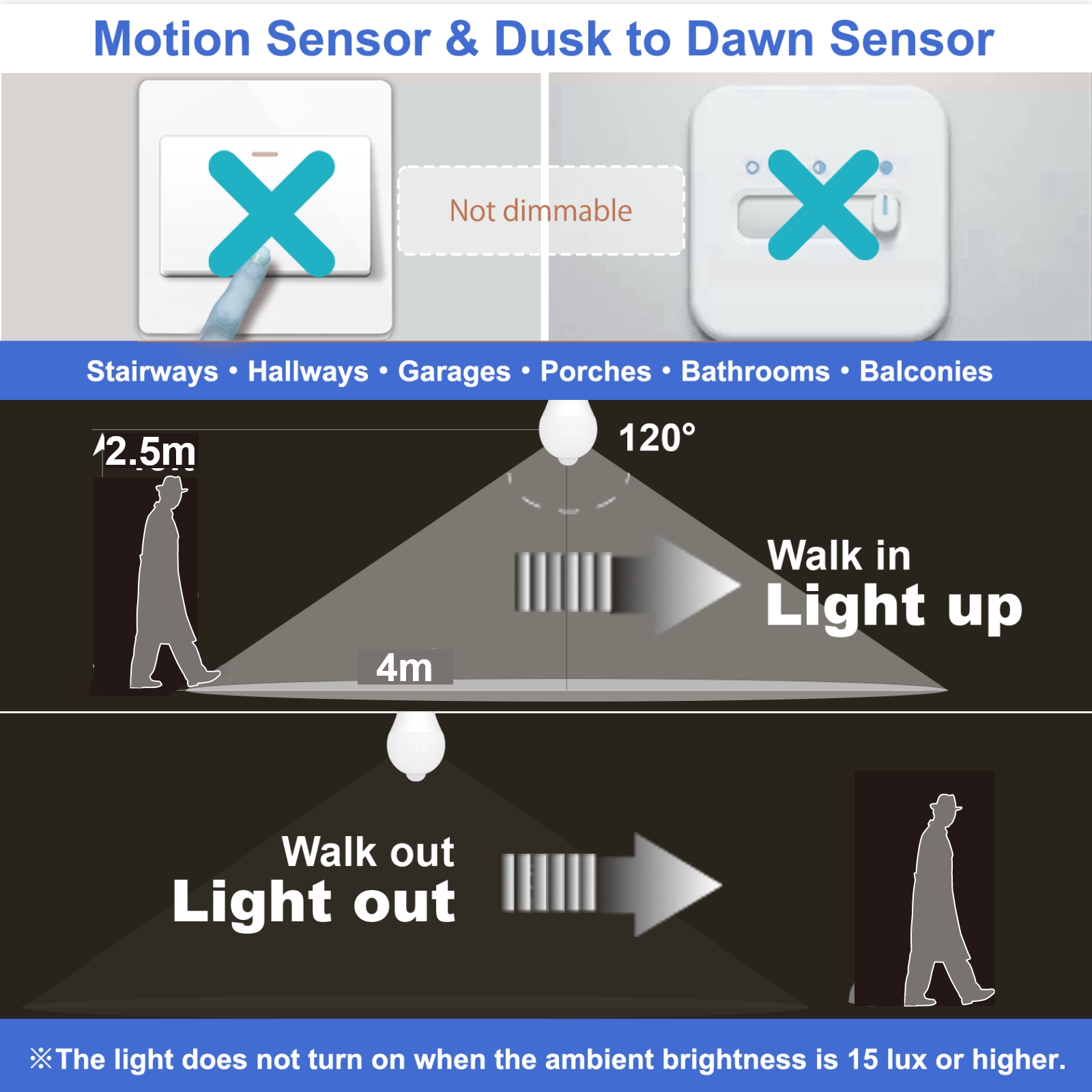 Motion Sensor & Dusk to Dawn Sensor

Not dimmable

Stairways • Hallways • Garages • Porches • Bathrooms • Balconies

2.5m

120°

Walk in
Light up

4m

Walk out
Light out

※The light does not turn on when the ambient brightness is 15 lux or higher.